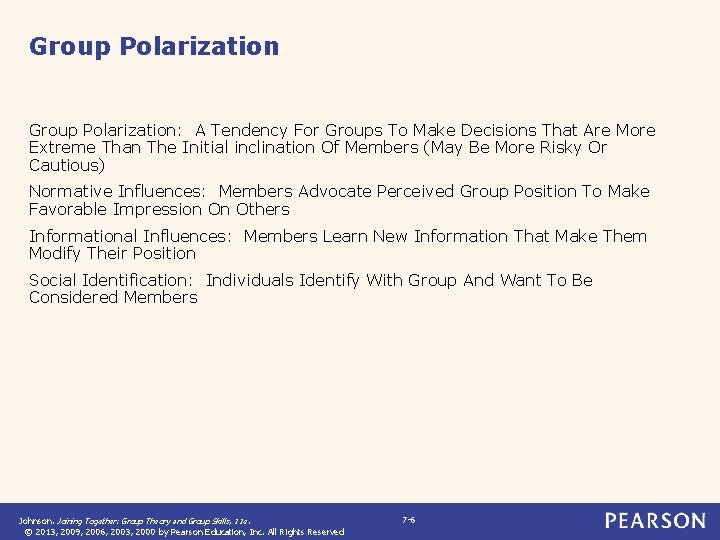 Group Polarization

Group Polarization: A Tendency For Groups To Make Decisions That Are More Extreme Than The Initial inclination Of Members (May Be More Risky Or Cautious)

Normative Influences: Members Advocate Perceived Group Position To Make Favorable Impression On Others

Informational Influences: Members Learn New Information That Make Them Modify Their Position

Social Identification: Individuals Identify With Group And Want To Be Considered Members

Johnson, Joining Together: Group Theory and Group Skills, 11e.
© 2013, 2009, 2006, 2003, 2000 by Pearson Education, Inc. All Rights Reserved

7-6

PEARSON